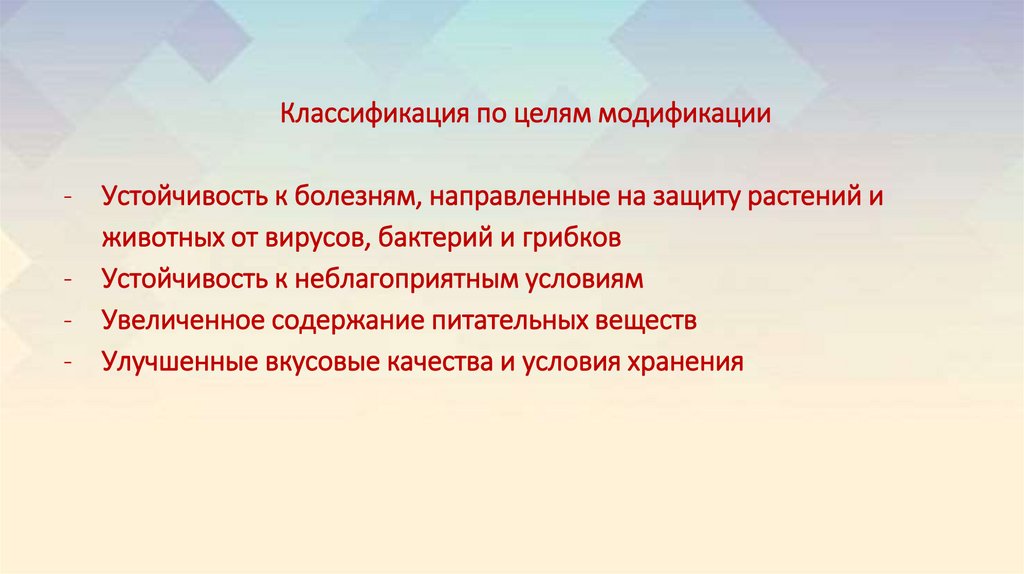 Классификация по целям модификации

- Устойчивость к болезням, направленные на защиту растений и животных от вирусов, бактерий и грибков
- Устойчивость к неблагоприятным условиям
- Увеличенное содержание питательных веществ
- Улучшенные вкусовые качества и условия хранения